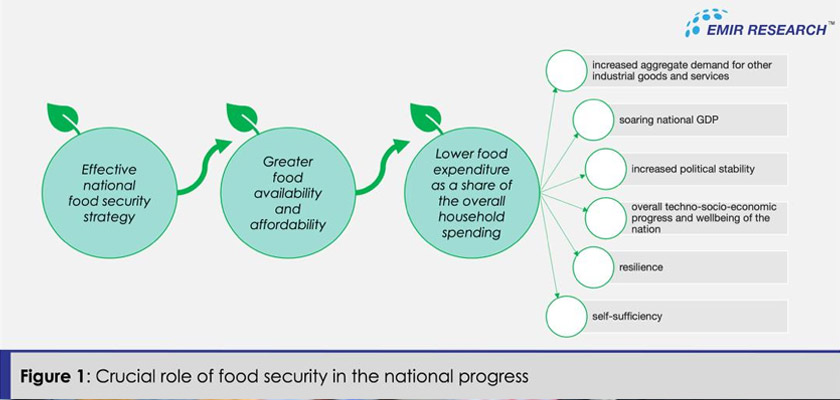 EMIR RESEARCH™

Effective national food security strategy

Greater food availability and affordability

Lower food expenditure as a share of the overall household spending

increased aggregate demand for other industrial goods and services

soaring national GDP

increased political stability

overall techno-socio-economic progress and wellbeing of the nation

resilience

self-sufficiency

Figure 1: Crucial role of food security in the national progress